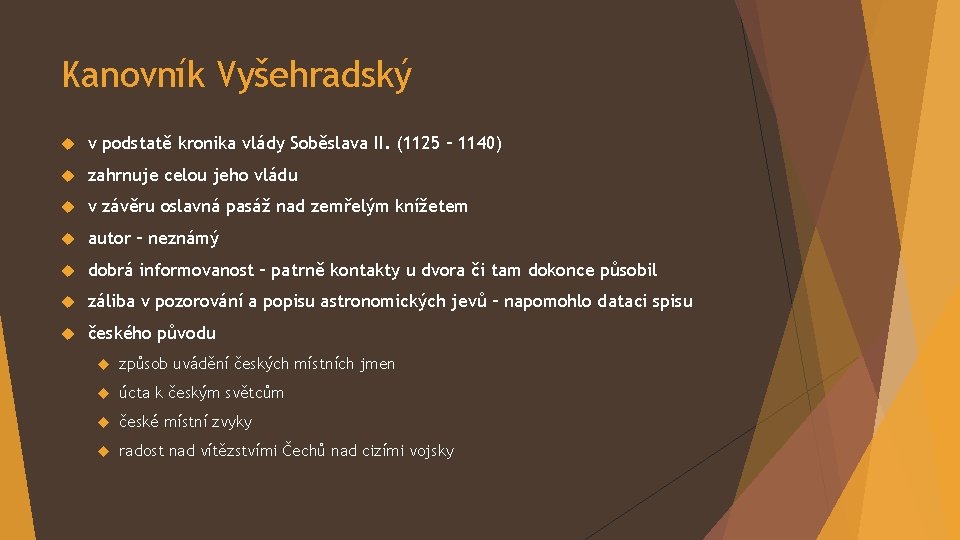 Kanovník Vyšehradský

v podstatě kronika vlády Soběslava II. (1125 – 1140)

zahrnuje celou jeho vládu

v závěru oslavná pasáž nad zemřelým knížetem

autor – neznámý

dobrá informovanost – patrně kontakty u dvora či tam dokonce působil

záliba v pozorování a popisu astronomických jevů – napomohlo dataci spisu

českého původu

způsob uvádění českých místních jmen

úcta k českým světcům

české místní zvyky

radost nad vítězstvími Čechů nad cizími vojsky